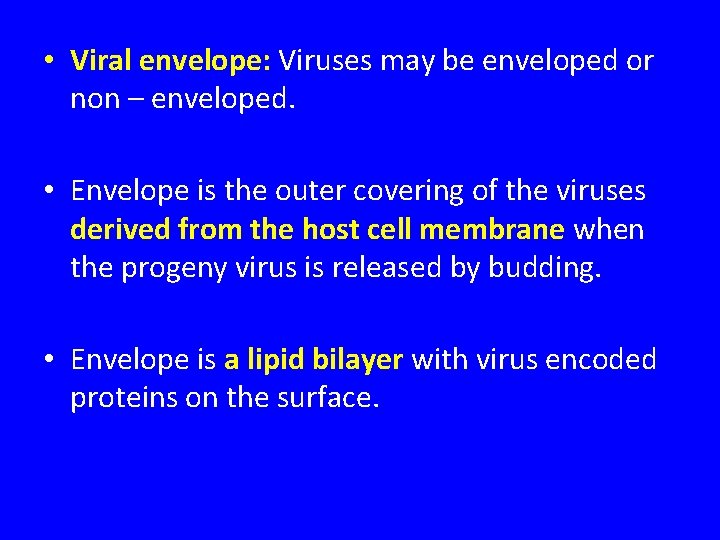 • Viral envelope: Viruses may be enveloped or non – enveloped.

• Envelope is the outer covering of the viruses derived from the host cell membrane when the progeny virus is released by budding.

• Envelope is a lipid bilayer with virus encoded proteins on the surface.